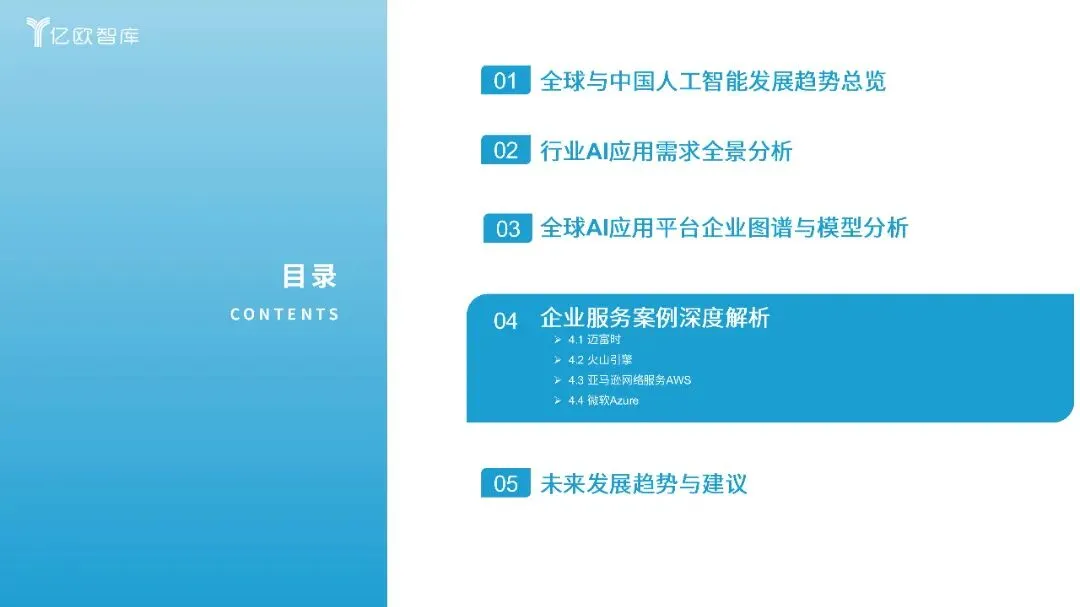 亿欧智库

目录
CONTENTS

01 全球与中国人工智能发展趋势总览

02 行业AI应用需求全景分析

03 全球AI应用平台企业图谱与模型分析

04 企业服务案例深度解析
➢ 4.1 迈富时
➢ 4.2 火山引擎
➢ 4.3 亚马逊网络服务AWS
➢ 4.4 微软Azure

05 未来发展趋势与建议